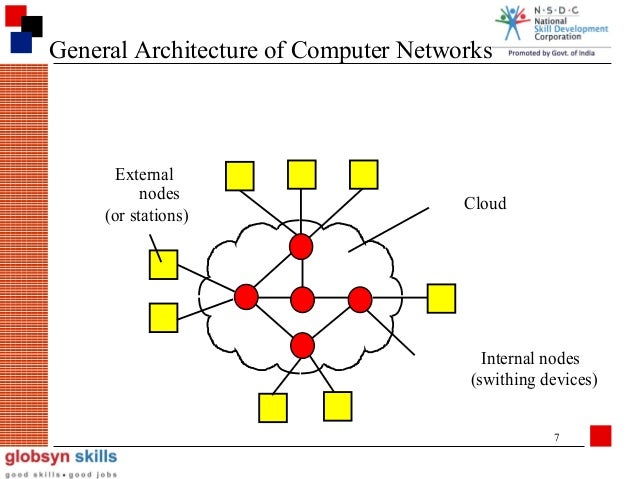 General Architecture of Computer Networks

N·S·D·C
National Skill Development Corporation
Promoted by Govt. of India

External nodes (or stations)

Cloud

Internal nodes (swithing devices)

7

globsyn skills
good skills • good jobs